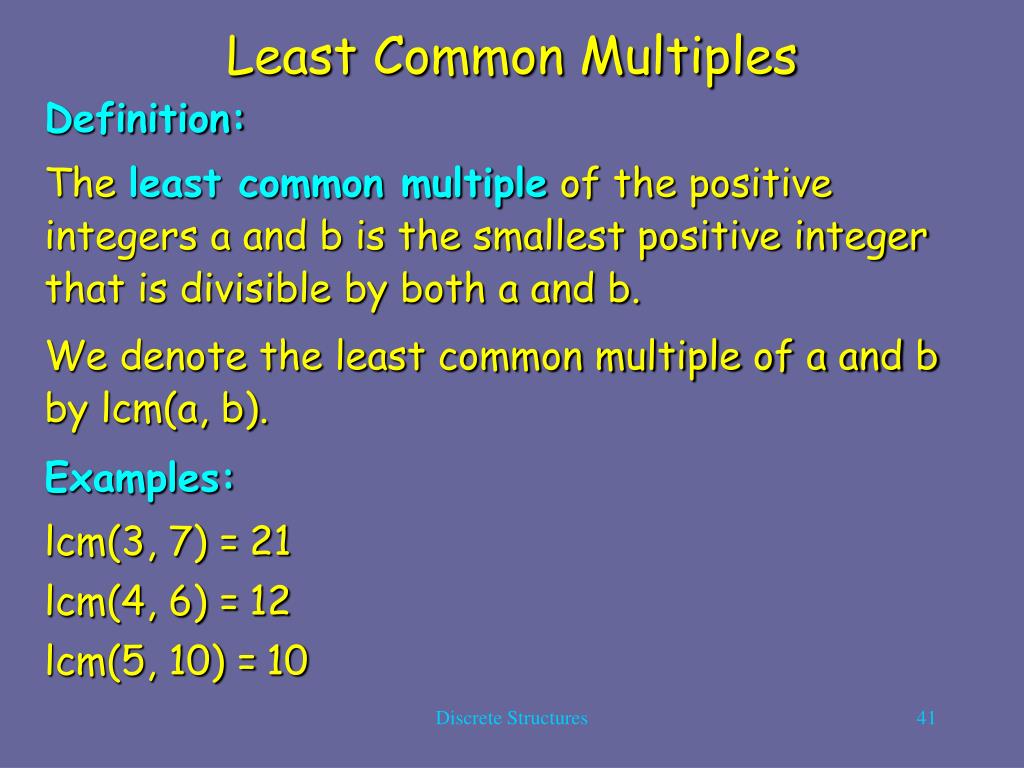 Least Common Multiples

Definition:

The least common multiple of the positive integers a and b is the smallest positive integer that is divisible by both a and b.

We denote the least common multiple of a and b by lcm(a, b).

Examples:

lcm(3, 7) = 21

lcm(4, 6) = 12

lcm(5, 10) = 10

Discrete Structures

41